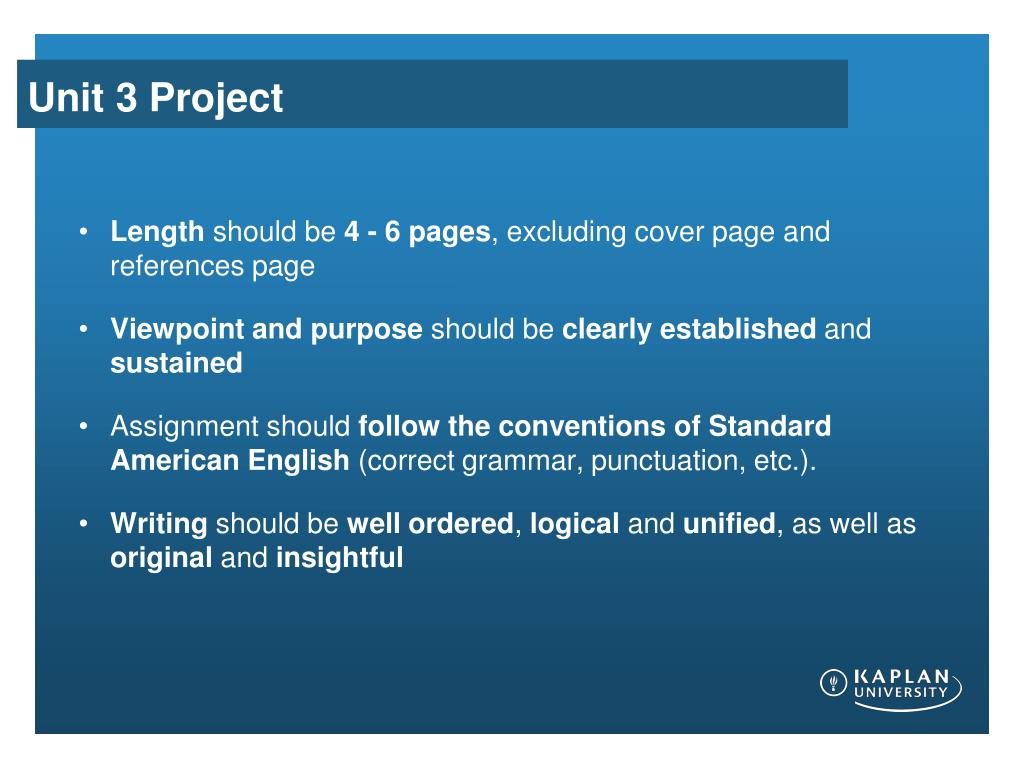 Unit 3 Project

• Length should be 4 - 6 pages, excluding cover page and references page

• Viewpoint and purpose should be clearly established and sustained

• Assignment should follow the conventions of Standard American English (correct grammar, punctuation, etc.).

• Writing should be well ordered, logical and unified, as well as original and insightful

KAPLAN UNIVERSITY